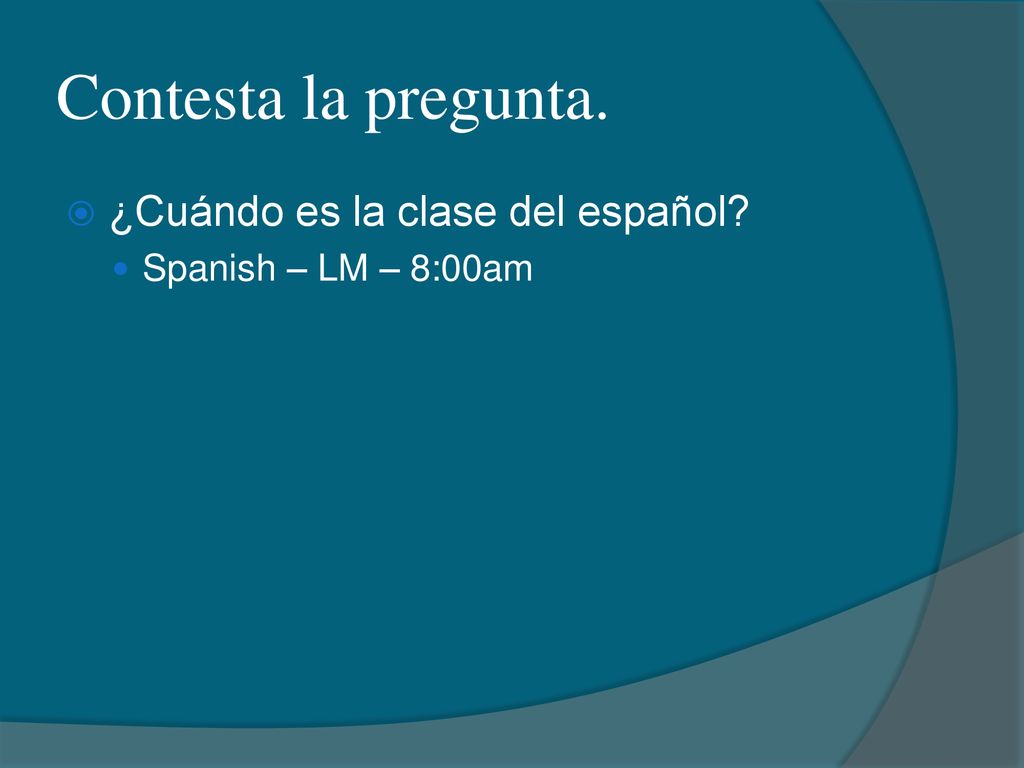 Contesta la pregunta.

¿Cuándo es la clase del español?

Spanish – LM – 8:00am